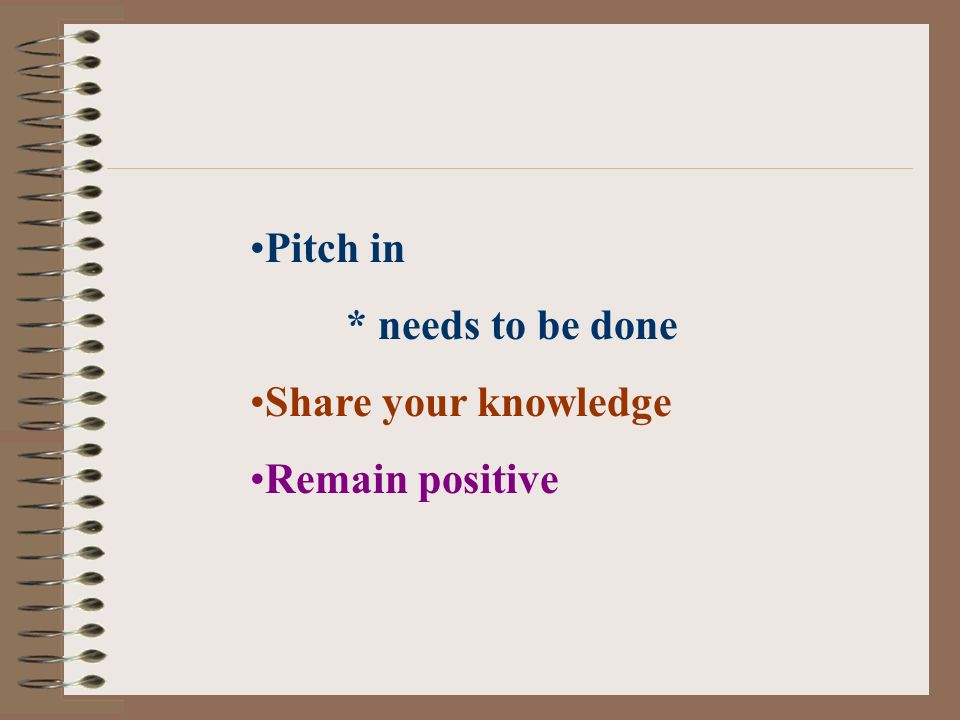 •Pitch in

* needs to be done

•Share your knowledge

•Remain positive